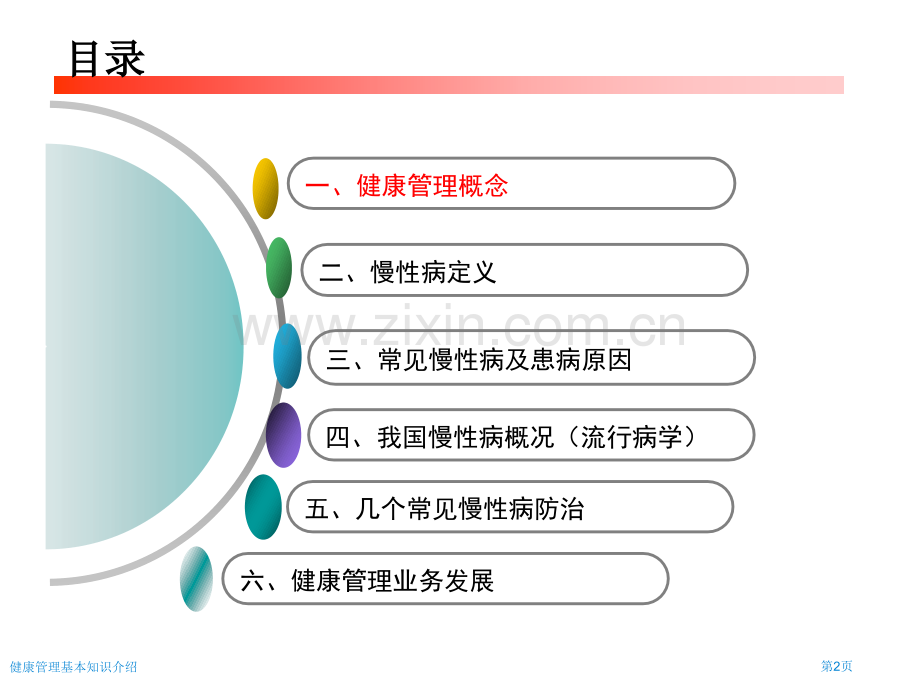 目录

一、健康管理概念

二、慢性病定义

三、常见慢性病及患病原因

四、我国慢性病概况（流行病学）

五、几个常见慢性病防治

六、健康管理业务发展

健康管理基本知识介绍

第2页

www.zixin.com.cn